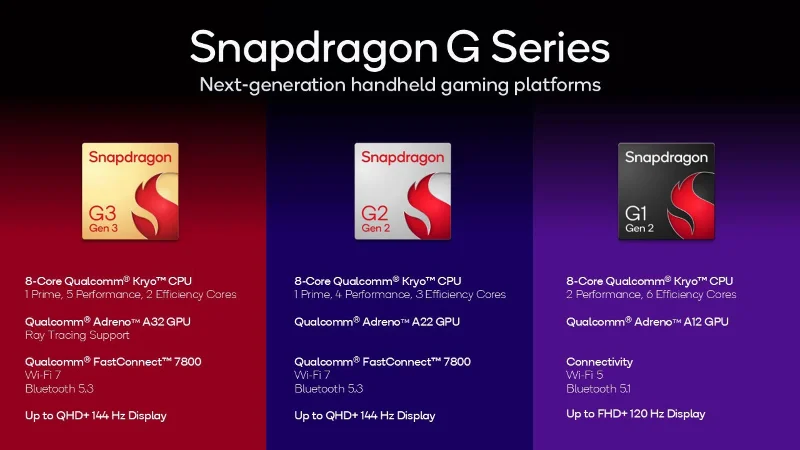 Snapdragon G Series
Next-generation handheld gaming platforms

Snapdragon
G3
Gen 3

8-Core Qualcomm® Kryo™ CPU
1 Prime, 5 Performance, 2 Efficiency Cores

Qualcomm® Adreno™ A32 GPU
Ray Tracing Support

Qualcomm® FastConnect™ 7800
Wi-Fi 7
Bluetooth 5.3

Up to QHD+ 144 Hz Display

Snapdragon
G2
Gen 2

8-Core Qualcomm® Kryo™ CPU
1 Prime, 4 Performance, 3 Efficiency Cores

Qualcomm® Adreno™ A22 GPU

Qualcomm® FastConnect™ 7800
Wi-Fi 7
Bluetooth 5.3

Up to QHD+ 144 Hz Display

Snapdragon
G1
Gen 2

8-Core Qualcomm® Kryo™ CPU
2 Performance, 6 Efficiency Cores

Qualcomm® Adreno™ A12 GPU

Connectivity
Wi-Fi 5
Bluetooth 5.1

Up to FHD+ 120 Hz Display